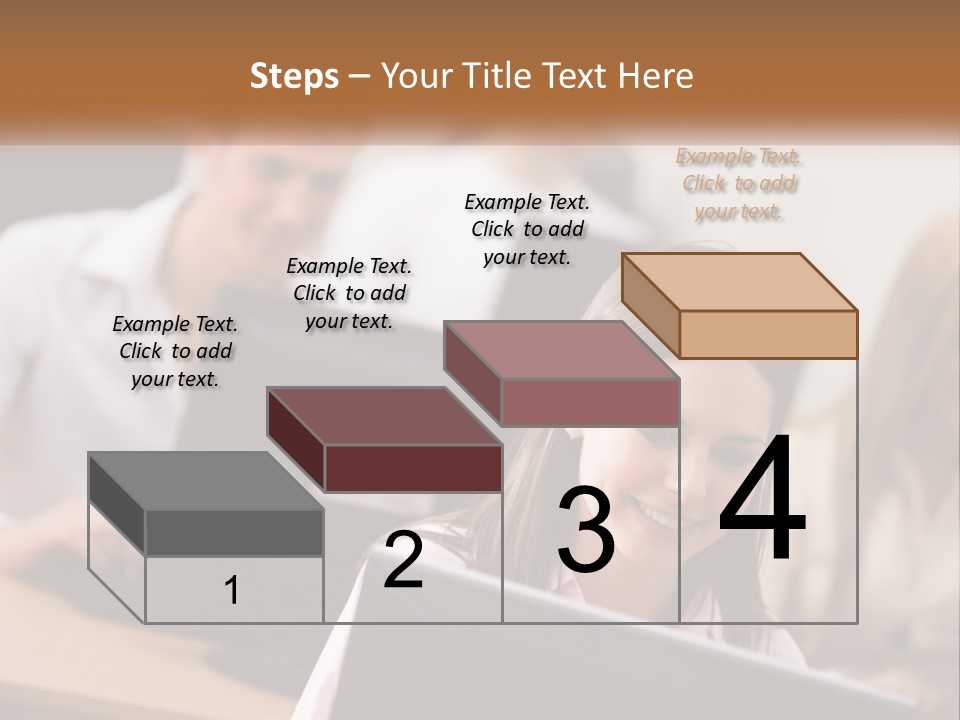 Steps – Your Title Text Here

Example Text. Click to add your text.

Example Text. Click to add your text.

Example Text. Click to add your text.

Example Text. Click to add your text.

1

2

3

4